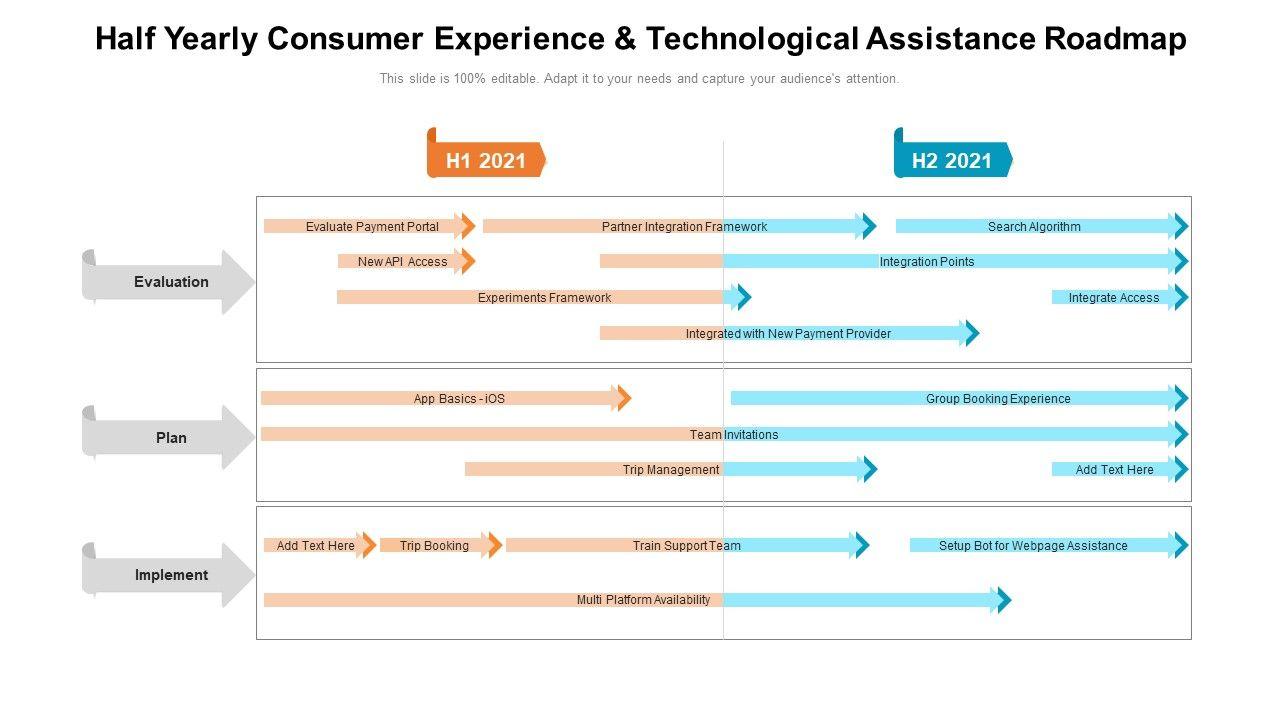 Half Yearly Consumer Experience & Technological Assistance Roadmap

This slide is 100% editable. Adapt it to your needs and capture your audience's attention.

H1 2021

H2 2021

Evaluation

Evaluate Payment Portal

Partner Integration Framework

Search Algorithm

New API Access

Integration Points

Experiments Framework

Integrate Access

Integrated with New Payment Provider

Plan

App Basics - iOS

Group Booking Experience

Team Invitations

Trip Management

Add Text Here

Implement

Add Text Here

Trip Booking

Train Support Team

Setup Bot for Webpage Assistance

Multi Platform Availability